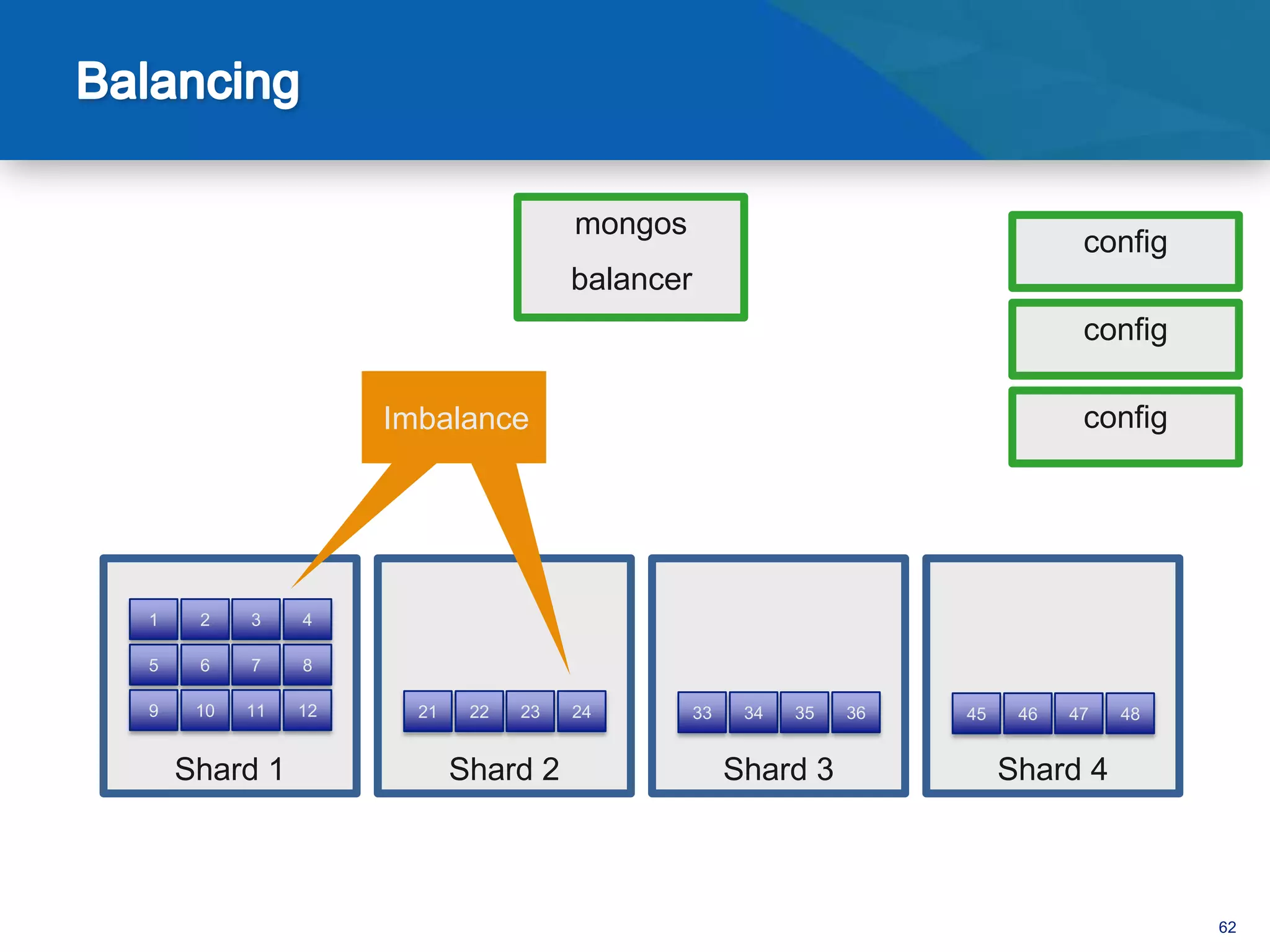 Balancing

mongos
balancer

config

config

config

Imbalance

1 2 3 4
5 6 7 8
9 10 11 12
Shard 1

21 22 23 24
Shard 2

33 34 35 36
Shard 3

45 46 47 48
Shard 4

62